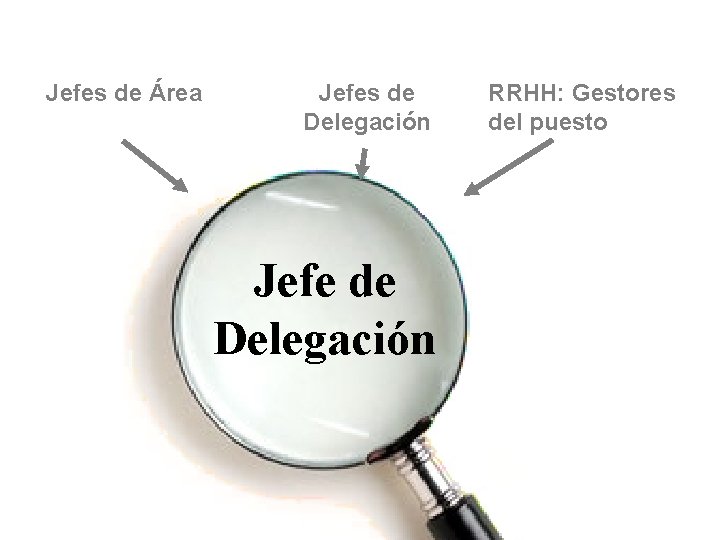 Jefes de Área

Jefes de Delegación

RRHH: Gestores del puesto

Jefe de Delegación